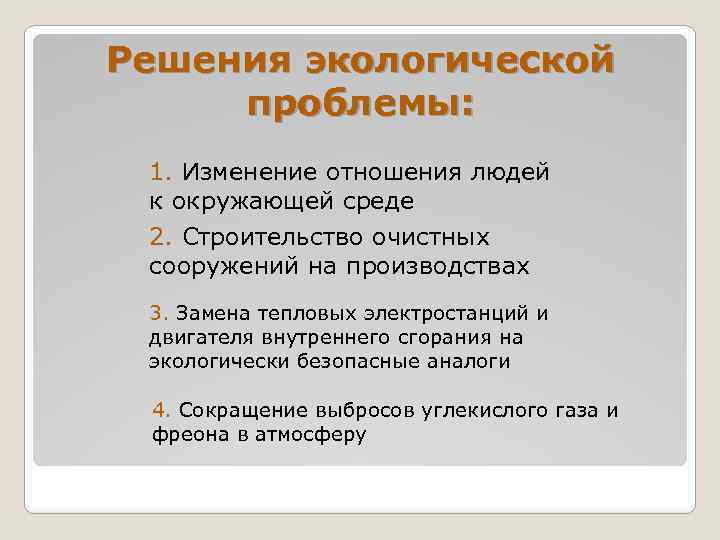 Решения экологической проблемы:

1. Изменение отношения людей к окружающей среде

2. Строительство очистных сооружений на производствах

3. Замена тепловых электростанций и двигателя внутреннего сгорания на экологически безопасные аналоги

4. Сокращение выбросов углекислого газа и фреона в атмосферу